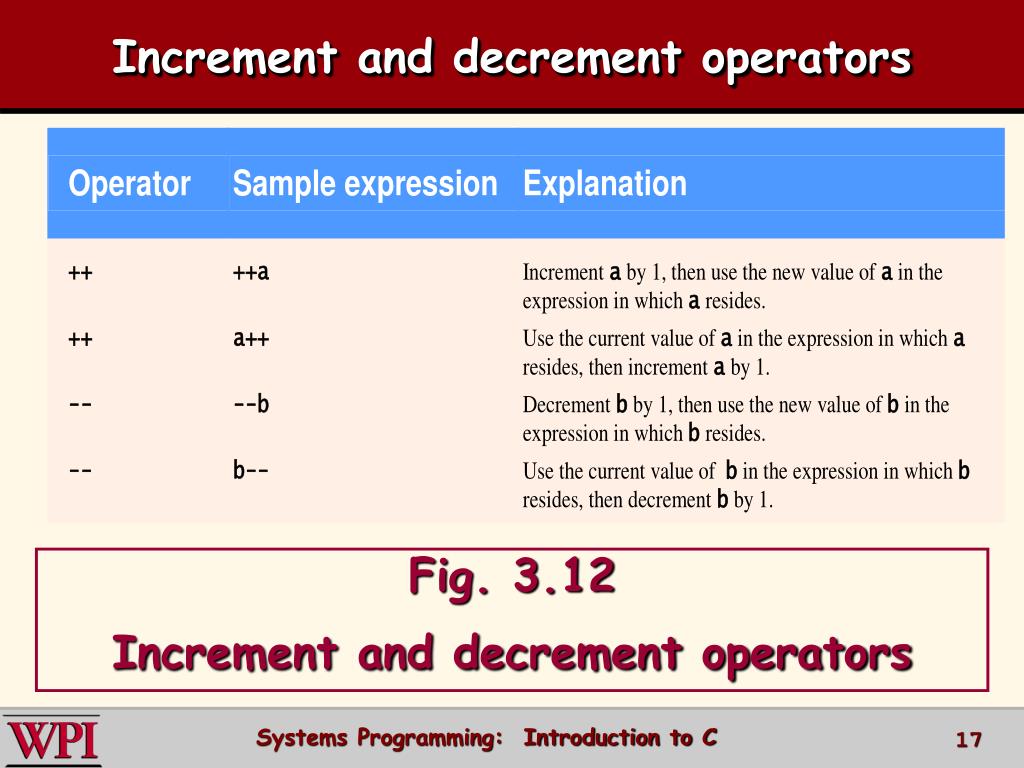 Increment and decrement operators

| Operator | Sample expression | Explanation |
|---|---|---|
| ++ | ++a | Increment a by 1, then use the new value of a in the expression in which a resides. |
| ++ | a++ | Use the current value of a in the expression in which a resides, then increment a by 1. |
| -- | --b | Decrement b by 1, then use the new value of b in the expression in which b resides. |
| -- | b-- | Use the current value of b in the expression in which b resides, then decrement b by 1. |

Fig. 3.12

Increment and decrement operators

WPI

Systems Programming: Introduction to C

17